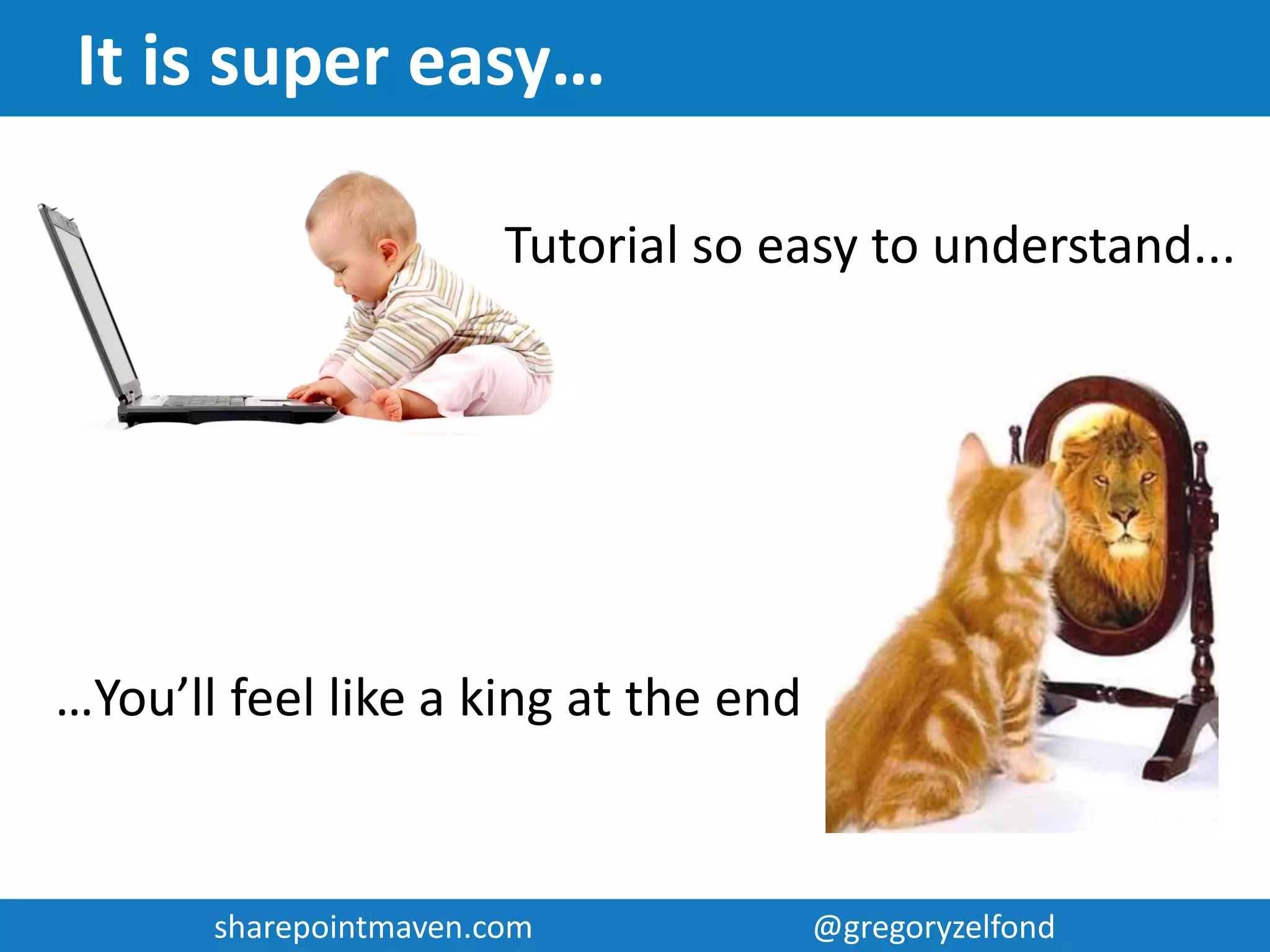 It is super easy…

Tutorial so easy to understand...

…You’ll feel like a king at the end

sharepointmaven.com

@gregoryzelfond